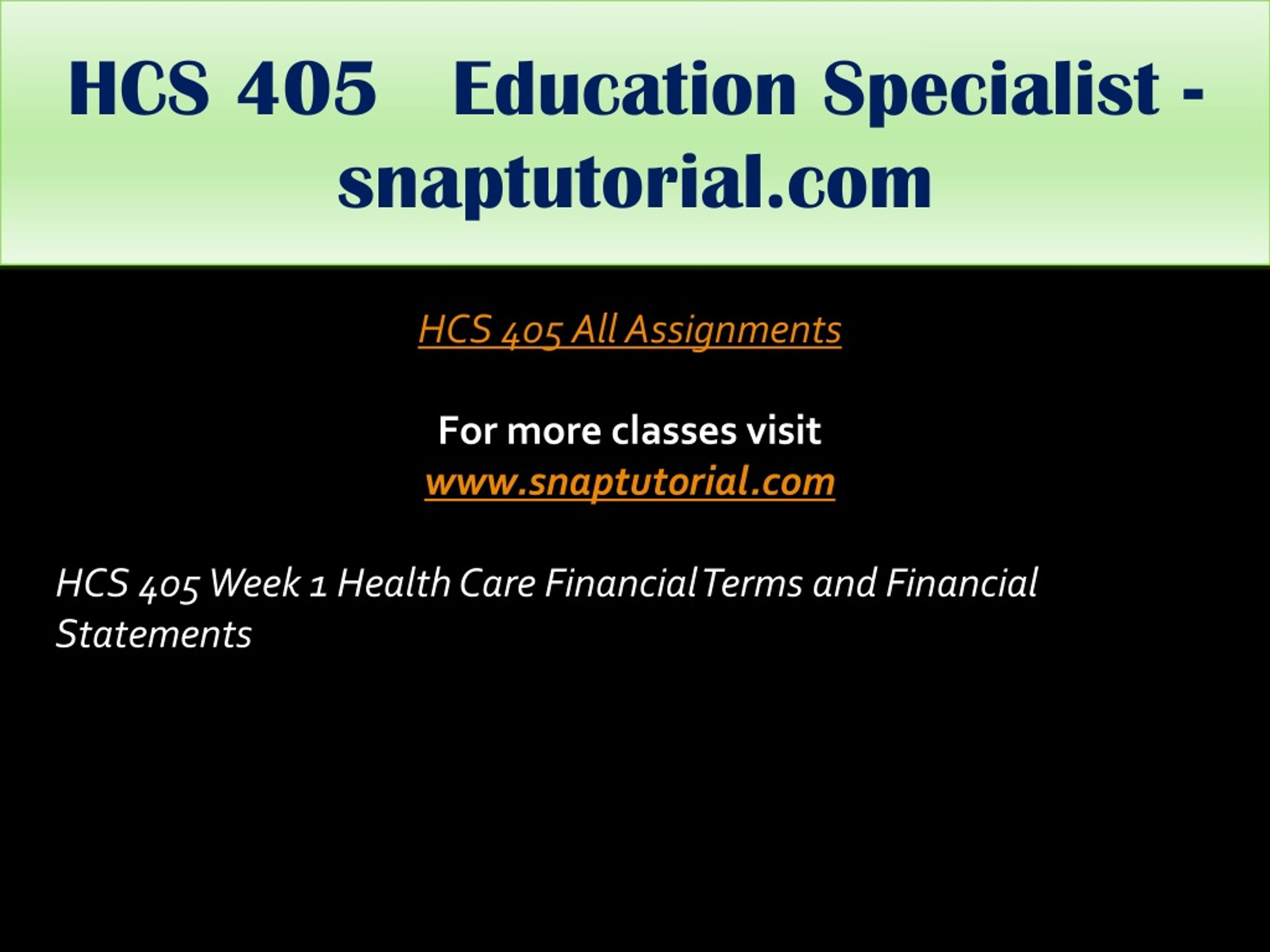 HCS 405 Education Specialist - snaptutorial.com

HCS 405 All Assignments

For more classes visit
www.snaptutorial.com

HCS 405 Week 1 Health Care Financial Terms and Financial Statements